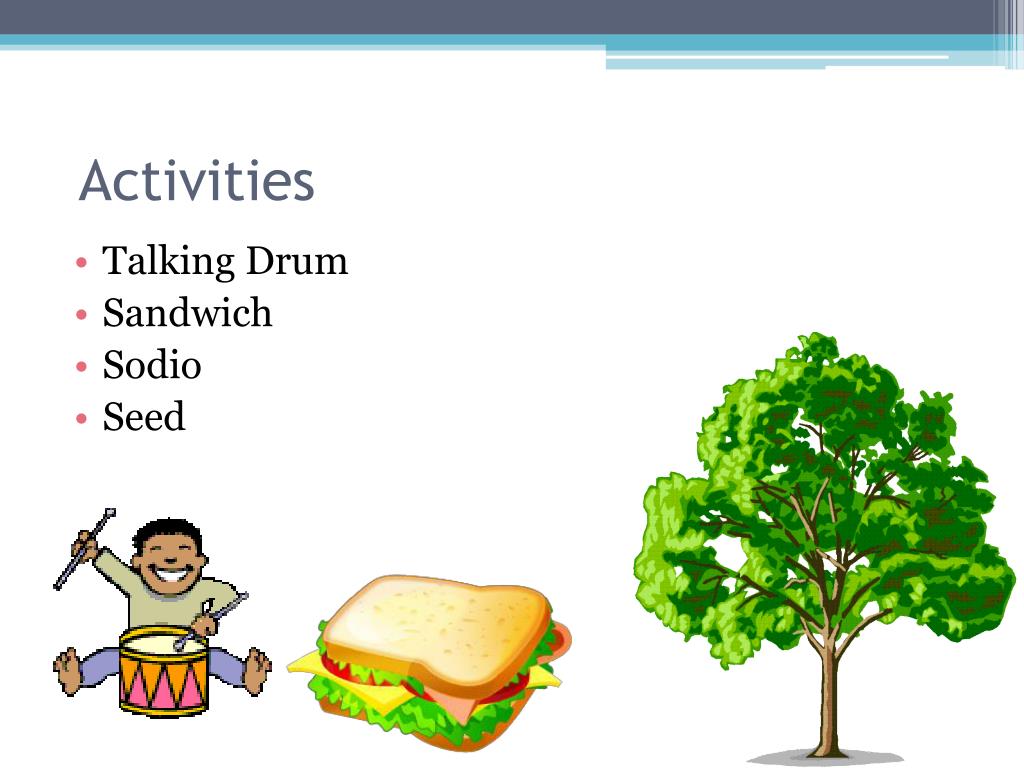 Activities

• Talking Drum
• Sandwich
• Sodio
• Seed